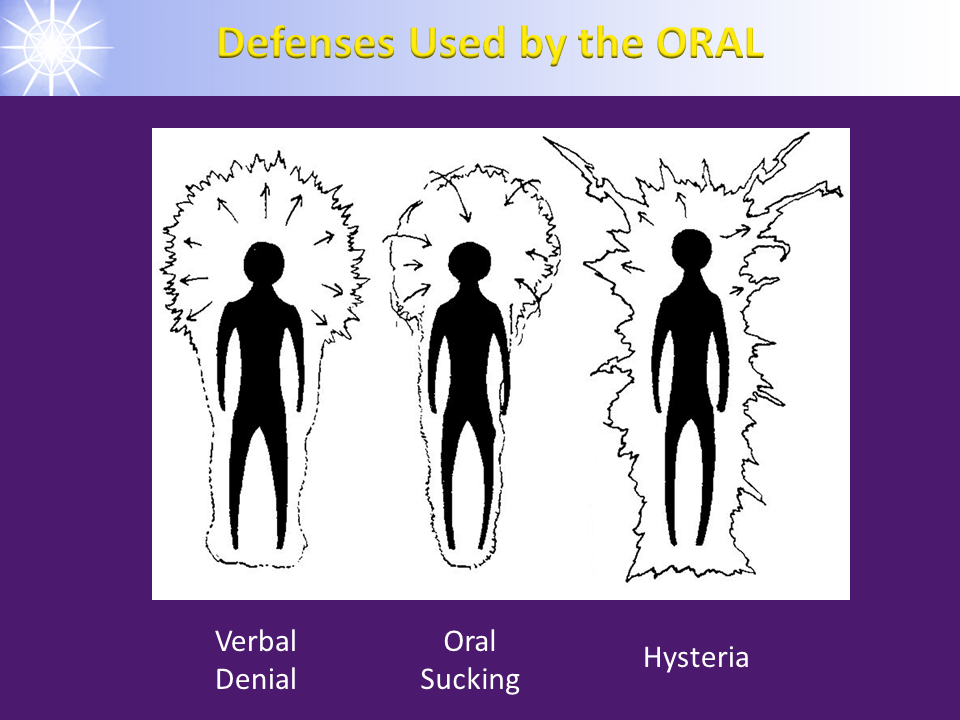 Defenses Used by the ORAL

Verbal Denial

Oral Sucking

Hysteria